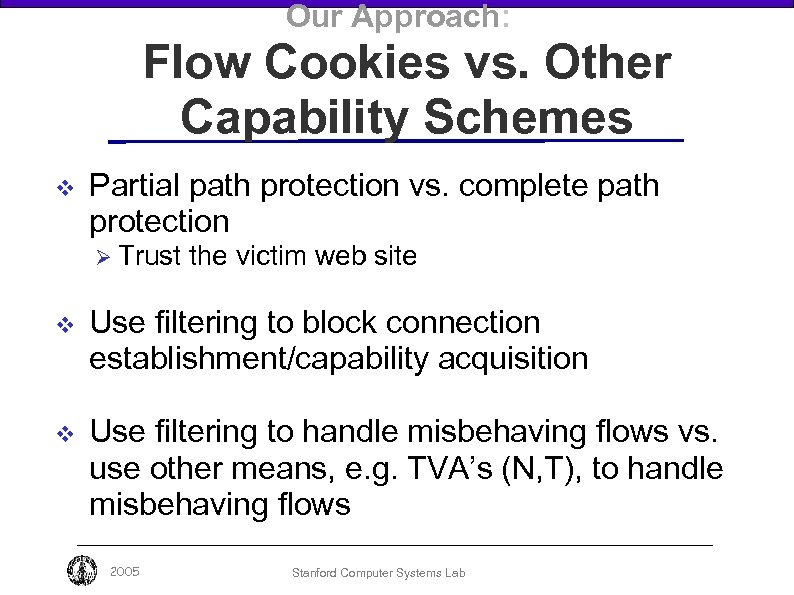 Our Approach:
Flow Cookies vs. Other Capability Schemes

❖ Partial path protection vs. complete path protection
➢ Trust the victim web site

❖ Use filtering to block connection establishment/capability acquisition

❖ Use filtering to handle misbehaving flows vs. use other means, e.g. TVA's (N,T), to handle misbehaving flows

2005
Stanford Computer Systems Lab